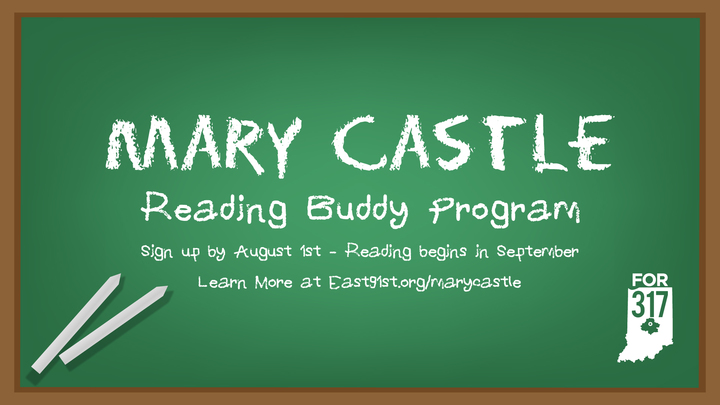 MARY CASTLE

Reading Buddy Program

Sign up by August 1st - Reading begins in September

Learn More at East91st.org/marycastle

FOR 317